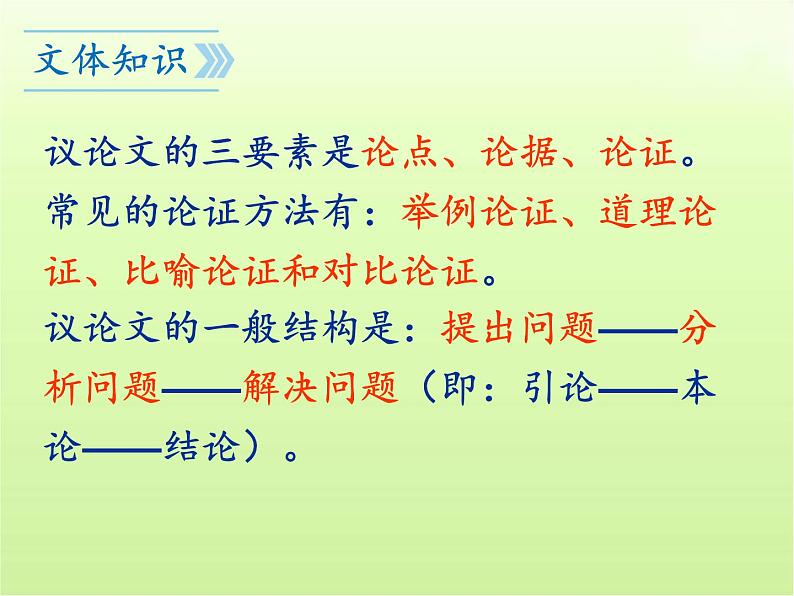 文体知识

议论文的三要素是论点、论据、论证。

常见的论证方法有：举例论证、道理论证、比喻论证和对比论证。

议论文的一般结构是：提出问题——分析问题——解决问题（即：引论——本论——结论）。